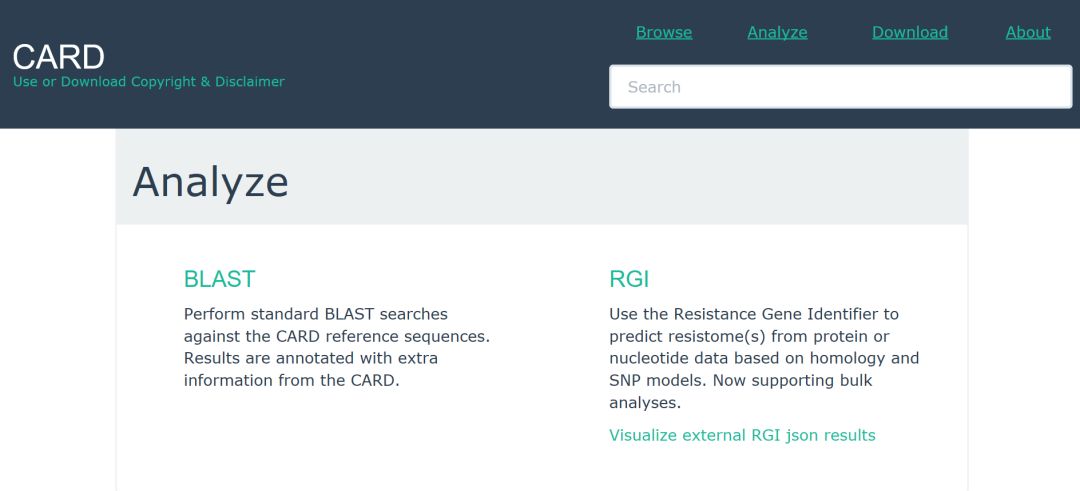 CARD
Use or Download Copyright & Disclaimer

Browse Analyze Download About

Search

Analyze

BLAST

Perform standard BLAST searches against the CARD reference sequences. Results are annotated with extra information from the CARD.

RGI

Use the Resistance Gene Identifier to predict resistome(s) from protein or nucleotide data based on homology and SNP models. Now supporting bulk analyses.

Visualize external RGI json results